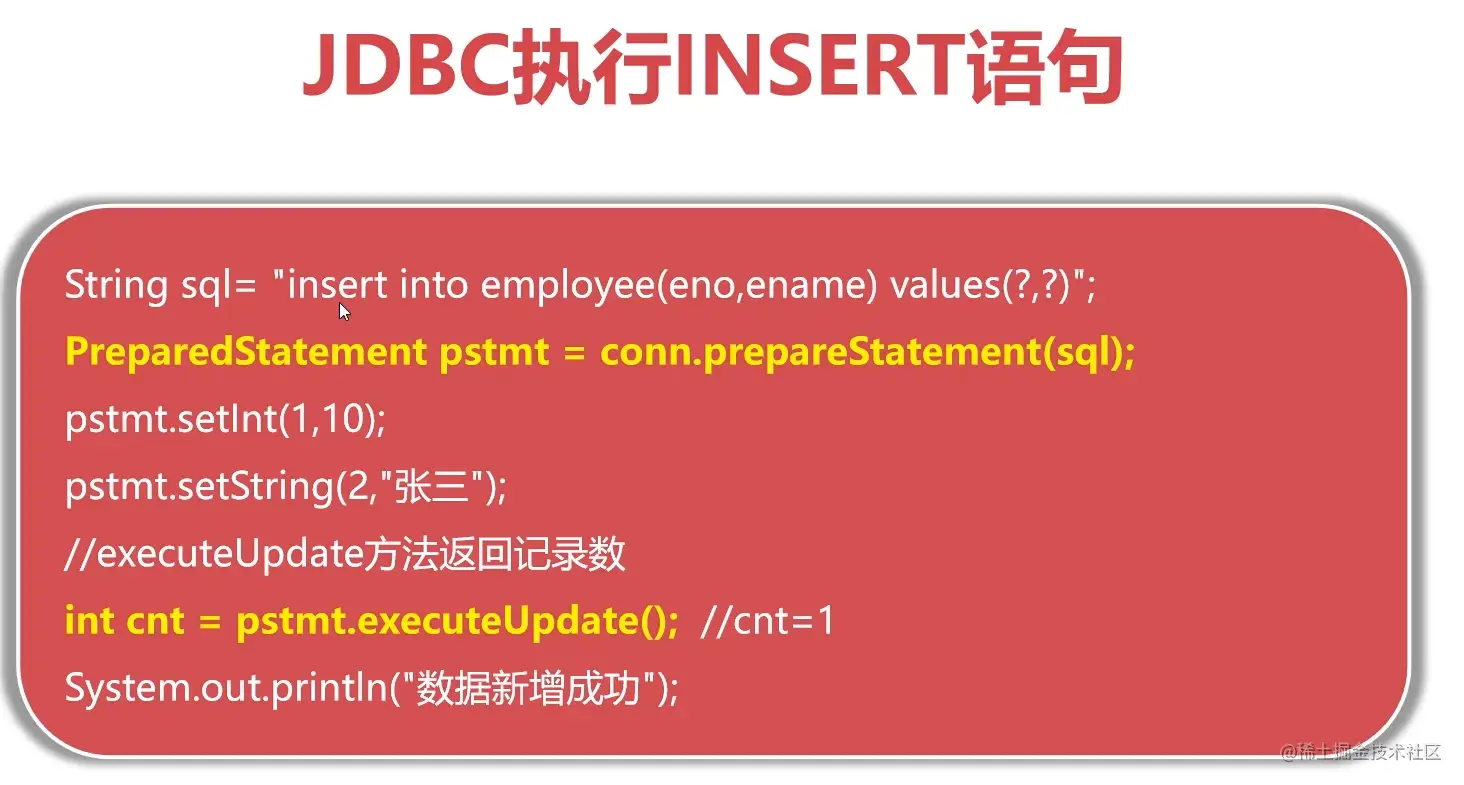 JDBC执行INSERT语句

String sql= "insert into employee(eno,ename) values(?,?)";

PreparedStatement pstmt = conn.prepareStatement(sql);

pstmt.setInt(1,10);

pstmt.setString(2,"张三");

//executeUpdate方法返回记录数

int cnt = pstmt.executeUpdate(); //cnt=1

System.out.println("数据新增成功");

@稀土掘金技术社区